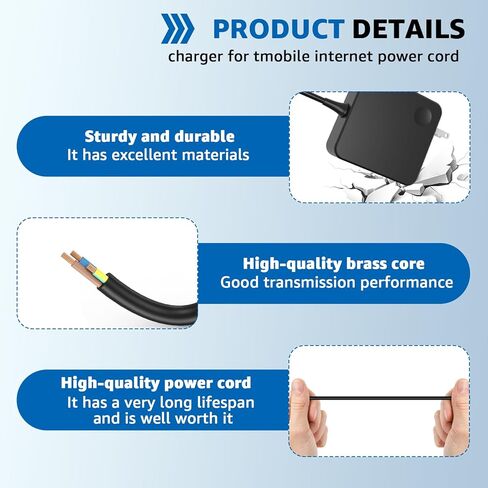 PRODUCT DETAILS
charger for tmobile internet power cord

Sturdy and durable
It has excellent materials

High-quality brass core
Good transmission performance

High-quality power cord
It has a very long lifespan and is well worth it